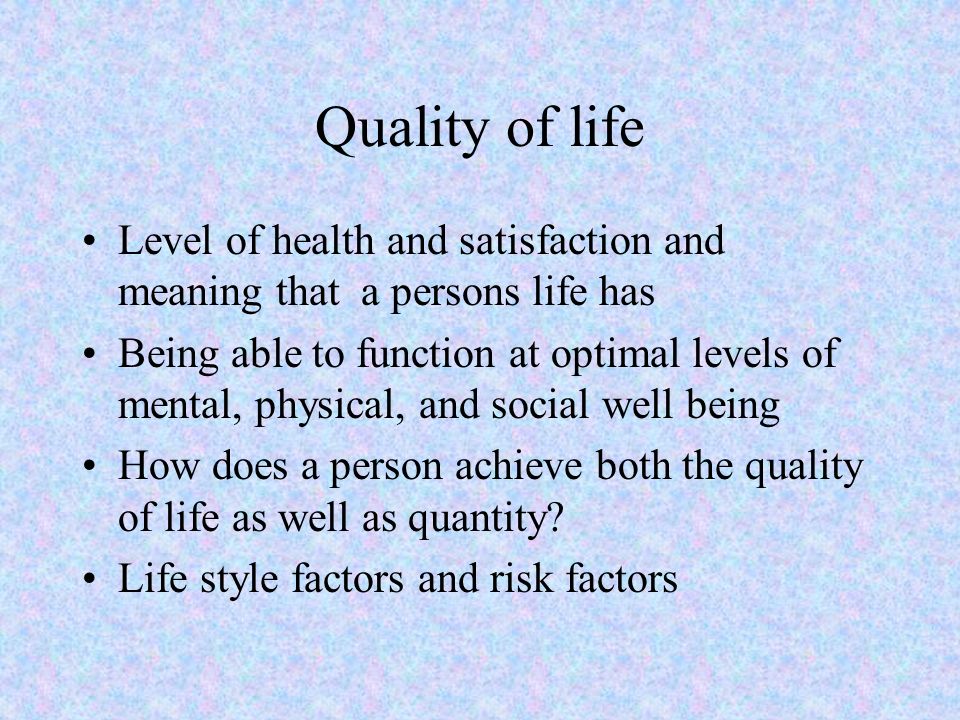 Quality of life

• Level of health and satisfaction and meaning that a persons life has
• Being able to function at optimal levels of mental, physical, and social well being
• How does a person achieve both the quality of life as well as quantity?
• Life style factors and risk factors